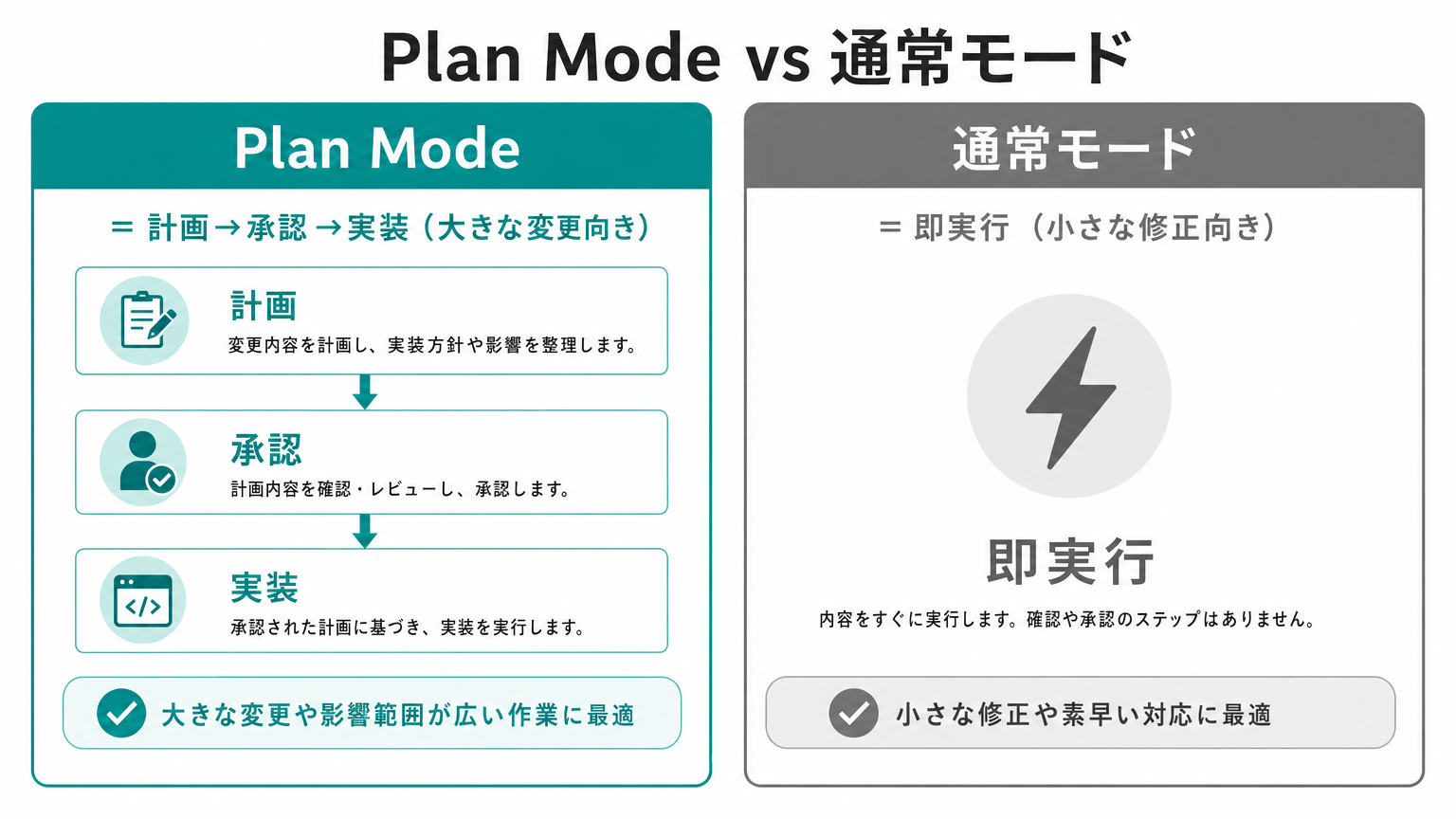 Plan Mode vs 通常モード

Plan Mode

= 計画→承認→実装（大きな変更向き）

計画
変更内容を計画し、実装方針や影響を整理します。

承認
計画内容を確認・レビューし、承認します。

実装
承認された計画に基づき、実装を実行します。

大きな変更や影響範囲が広い作業に最適

通常モード

= 即実行（小さな修正向き）

即実行
内容をすぐに実行します。確認や承認のステップはありません。

小さな修正や素早い対応に最適